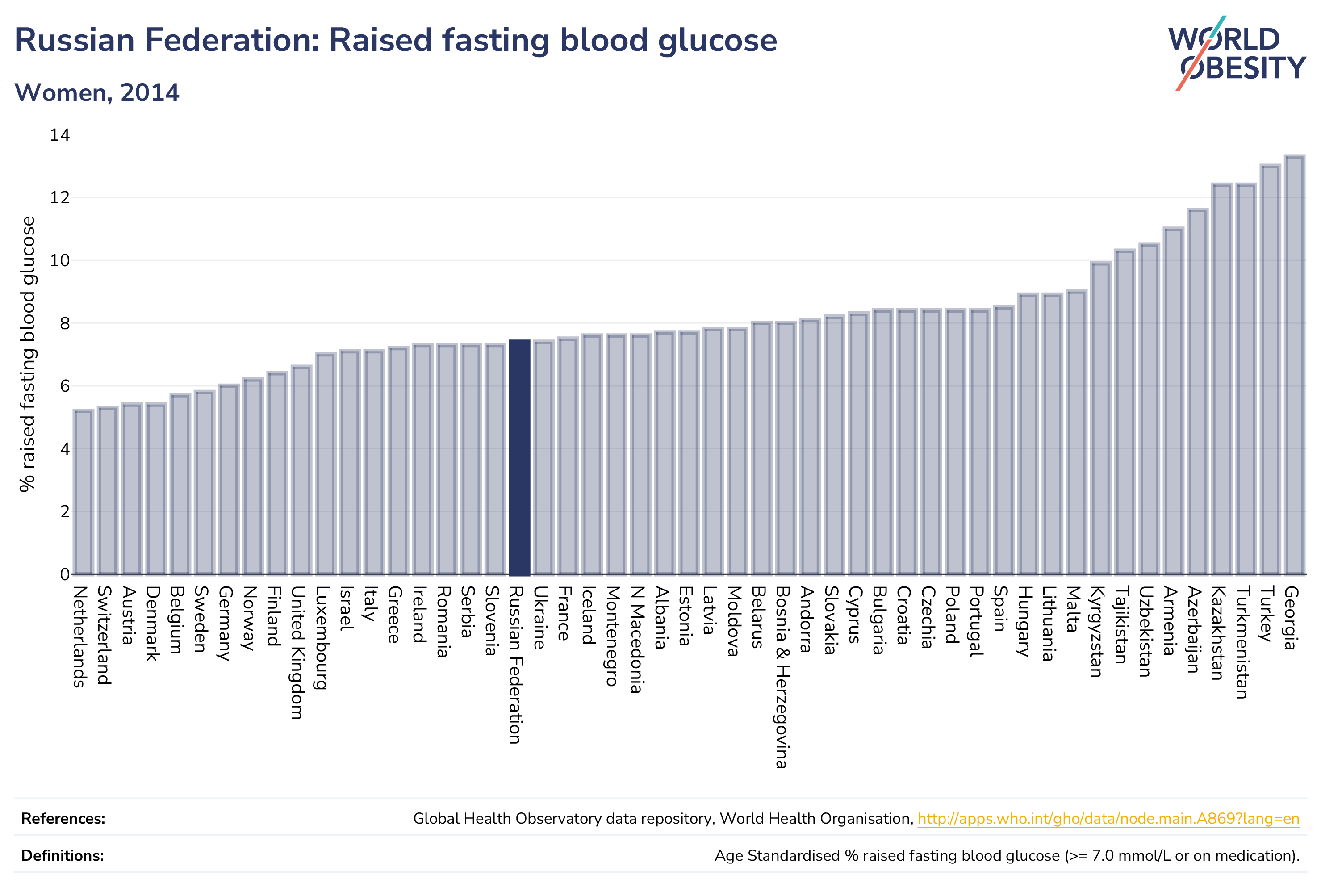 Russian Federation: Raised fasting blood glucose

Women, 2014

WORLD OBESITY

% raised fasting blood glucose

14
12
10
8
6
4
2
0

Netherlands
Switzerland
Austria
Denmark
Belgium
Sweden
Germany
Norway
Finland
United Kingdom
Luxembourg
Israel
Italy
Greece
Ireland
Romania
Serbia
Slovenia
Russian Federation
Ukraine
France
Iceland
Montenegro
N Macedonia
Albania
Estonia
Latvia
Moldova
Belarus
Bosnia & Herzegovina
Andorra
Slovakia
Cyprus
Bulgaria
Croatia
Czechia
Poland
Portugal
Spain
Hungary
Lithuania
Malta
Kyrgyzstan
Tajikistan
Uzbekistan
Armenia
Azerbaijan
Kazakhstan
Turkmenistan
Turkey
Georgia

References: Global Health Observatory data repository, World Health Organisation, http://apps.who.int/gho/data/node.main.A869?lang=en

Definitions: Age Standardised % raised fasting blood glucose (>= 7.0 mmol/L or on medication).